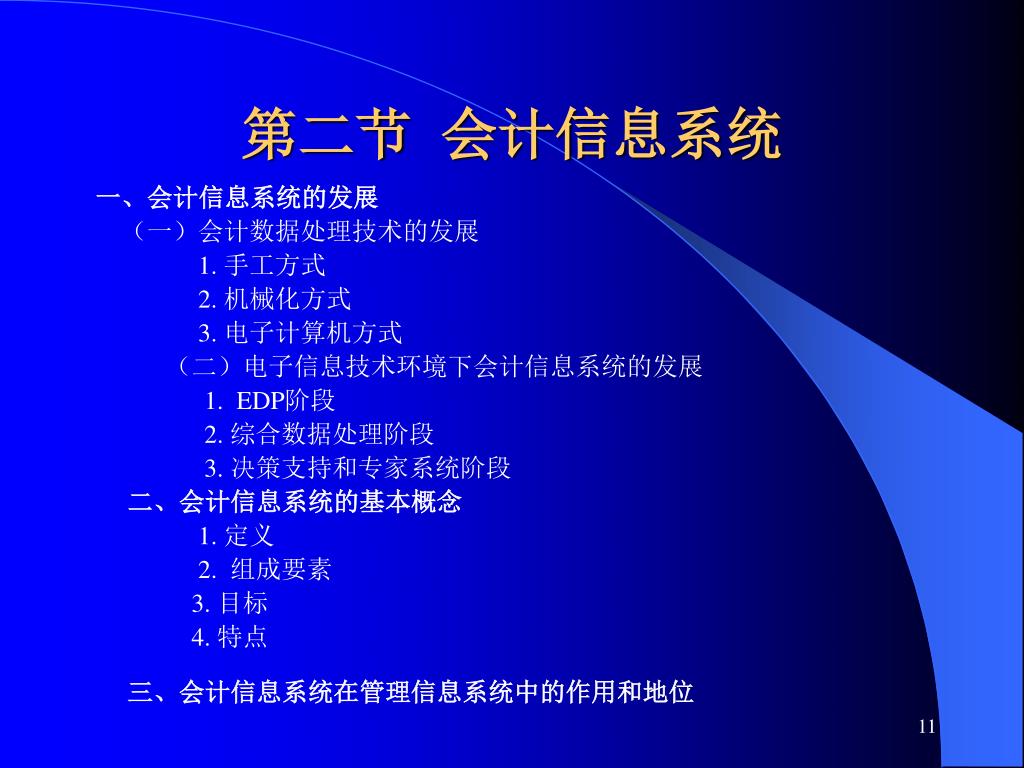 第二节 会计信息系统

一、会计信息系统的发展

（一）会计数据处理技术的发展

1. 手工方式

2. 机械化方式

3. 电子计算机方式

（二）电子信息技术环境下会计信息系统的发展

1. EDP阶段

2. 综合数据处理阶段

3. 决策支持和专家系统阶段

二、会计信息系统的基本概念

1. 定义

2. 组成要素

3. 目标

4. 特点

三、会计信息系统在管理信息系统中的作用和地位

11